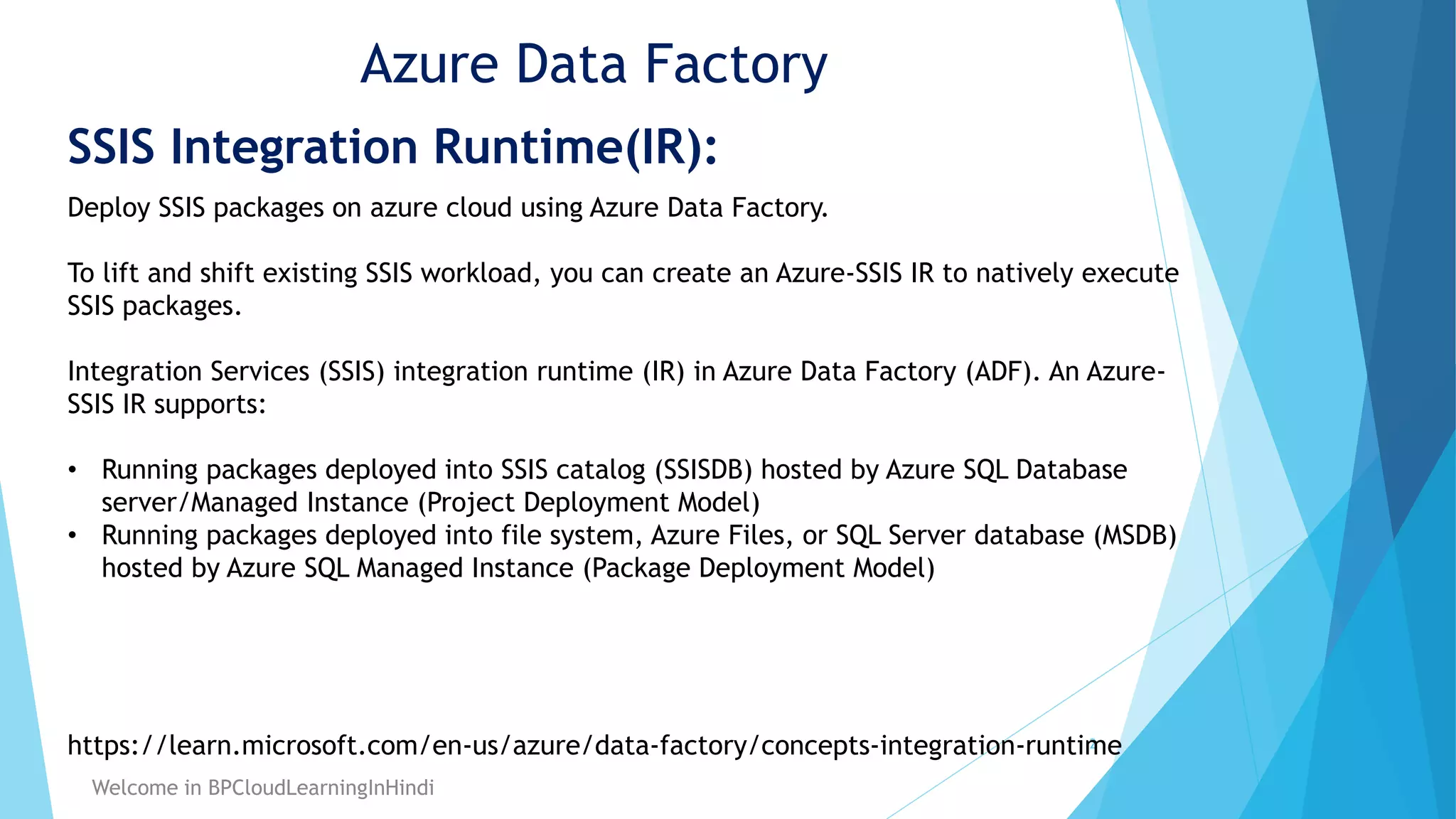 Azure Data Factory

SSIS Integration Runtime(IR):

Deploy SSIS packages on azure cloud using Azure Data Factory.

To lift and shift existing SSIS workload, you can create an Azure-SSIS IR to natively execute SSIS packages.

Integration Services (SSIS) integration runtime (IR) in Azure Data Factory (ADF). An Azure-SSIS IR supports:

• Running packages deployed into SSIS catalog (SSISDB) hosted by Azure SQL Database server/Managed Instance (Project Deployment Model)
• Running packages deployed into file system, Azure Files, or SQL Server database (MSDB) hosted by Azure SQL Managed Instance (Package Deployment Model)

https://learn.microsoft.com/en-us/azure/data-factory/concepts-integration-runtime

Welcome in BPCloudLearningInHindi